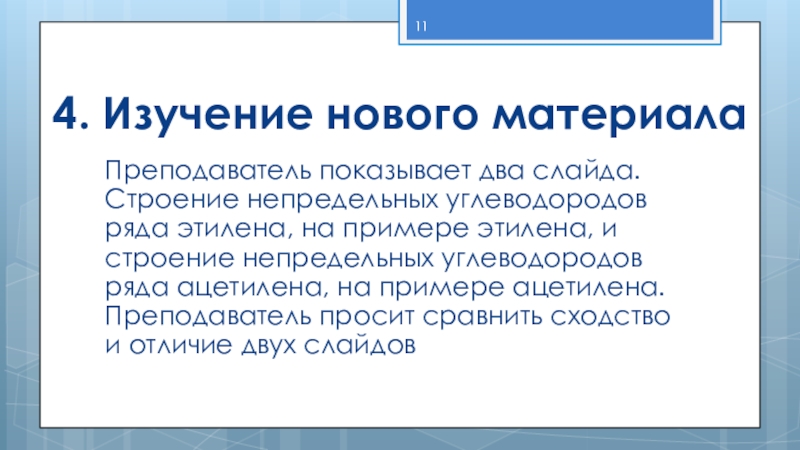 11

4. Изучение нового материала

Преподаватель показывает два слайда. Строение непредельных углеводородов ряда этилена, на примере этилена, и строение непредельных углеводородов ряда ацетилена, на примере ацетилена. Преподаватель просит сравнить сходство и отличие двух слайдов